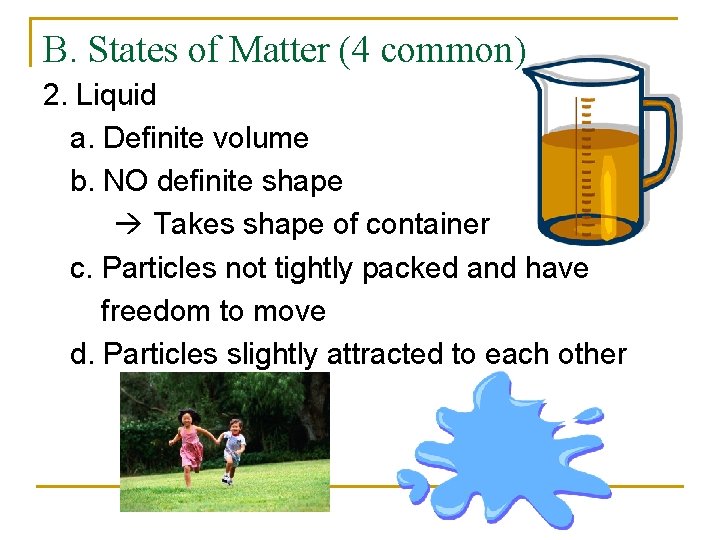 B. States of Matter (4 common)

2. Liquid

a. Definite volume

b. NO definite shape

→ Takes shape of container

c. Particles not tightly packed and have freedom to move

d. Particles slightly attracted to each other